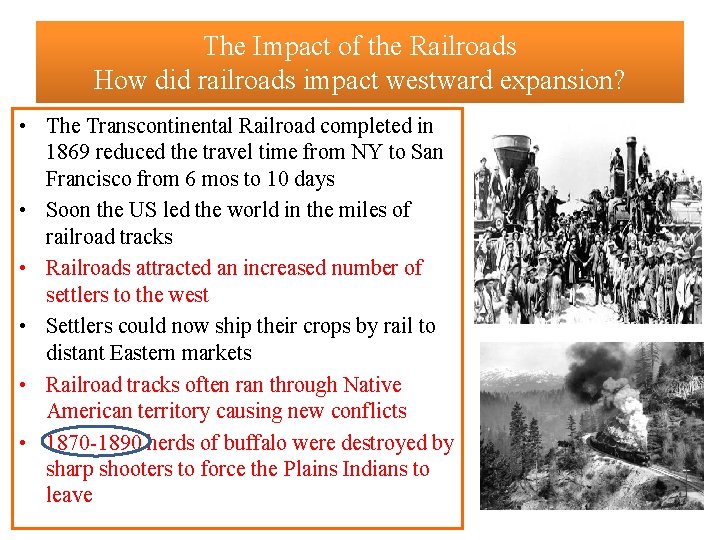 The Impact of the Railroads
How did railroads impact westward expansion?

• The Transcontinental Railroad completed in 1869 reduced the travel time from NY to San Francisco from 6 mos to 10 days
• Soon the US led the world in the miles of railroad tracks
• Railroads attracted an increased number of settlers to the west
• Settlers could now ship their crops by rail to distant Eastern markets
• Railroad tracks often ran through Native American territory causing new conflicts
• 1870-1890 herds of buffalo were destroyed by sharp shooters to force the Plains Indians to leave